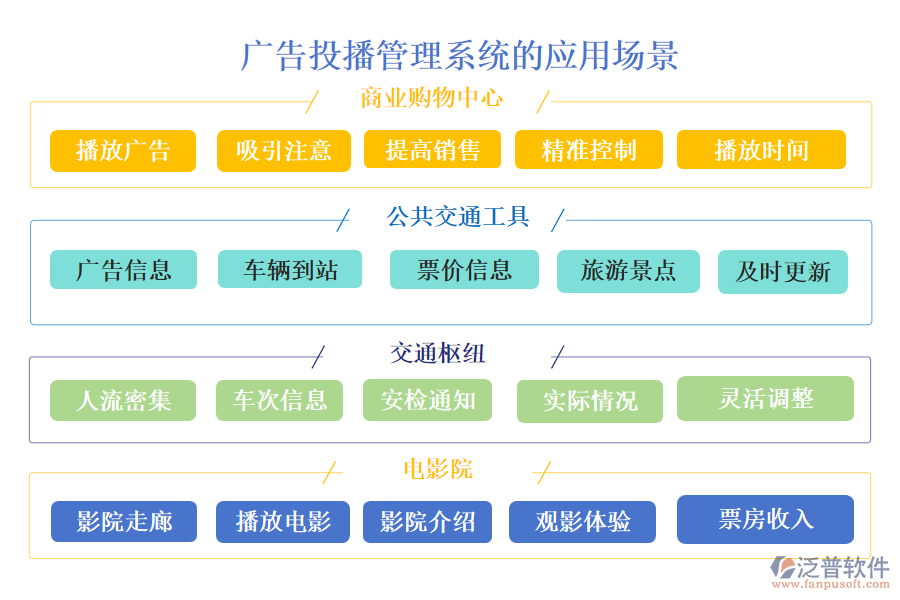 广告投播管理系统的应用场景

商业购物中心

播放广告 吸引注意 提高销售 精准控制 播放时间

公共交通工具

广告信息 车辆到站 票价信息 旅游景点 及时更新

交通枢纽

人流密集 车次信息 安检通知 实际情况 灵活调整

电影院

影院走廊 播放电影 影院介绍 观影体验 票房收入

泛普软件
www.fanpusoft.com